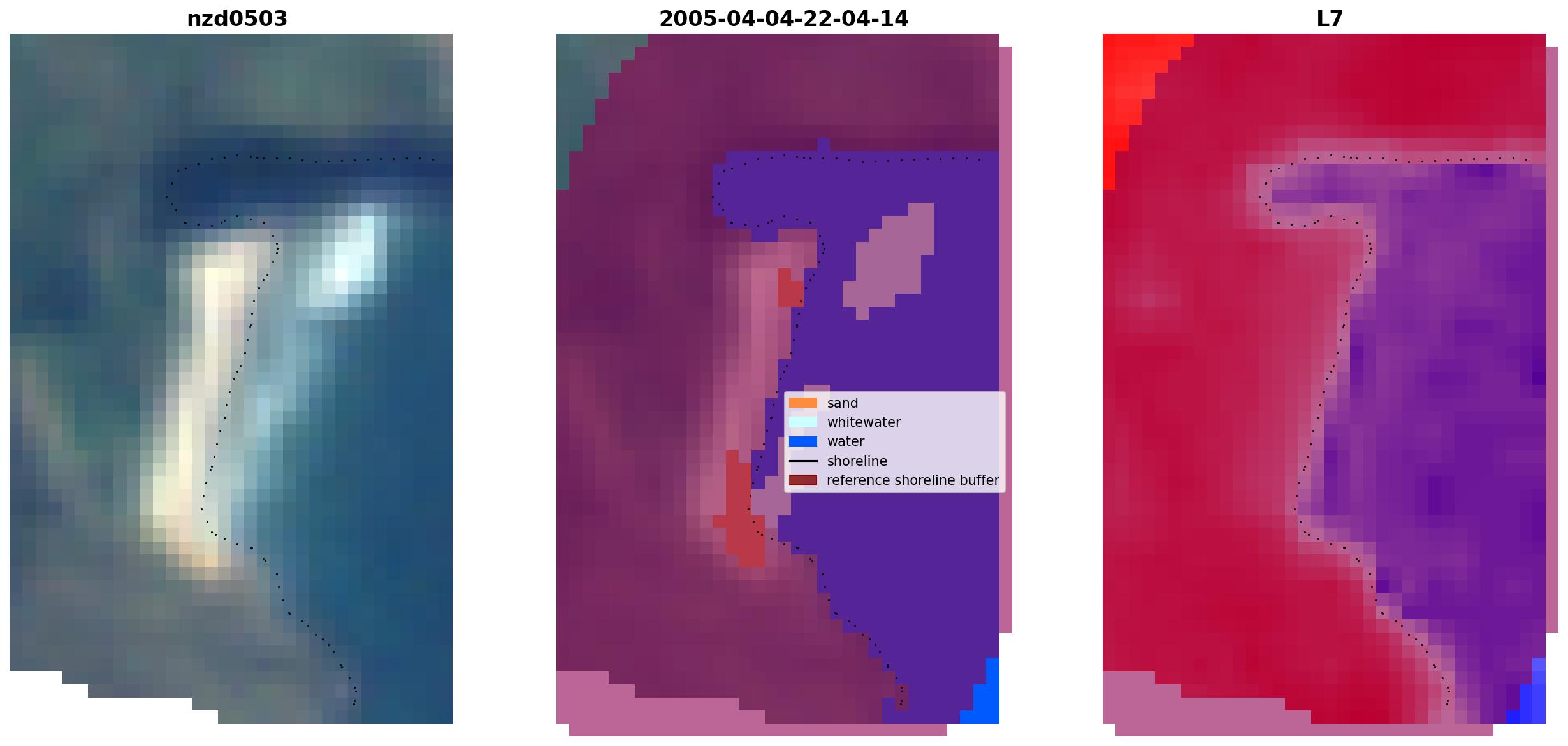 nzd0503

2005-04-04-22-04-14

L7

sand
whitewater
water
shoreline
reference shoreline buffer